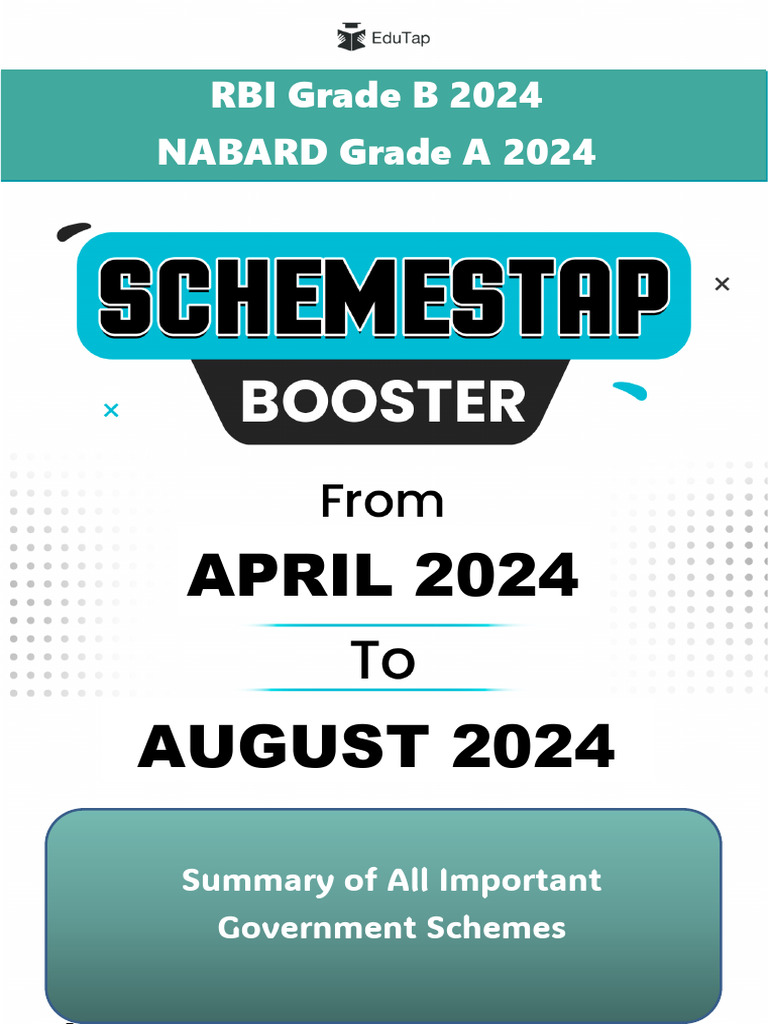 EduTap

RBI Grade B 2024
NABARD Grade A 2024

SCHEMESTAP
BOOSTER

From
APRIL 2024
To
AUGUST 2024

Summary of All Important Government Schemes